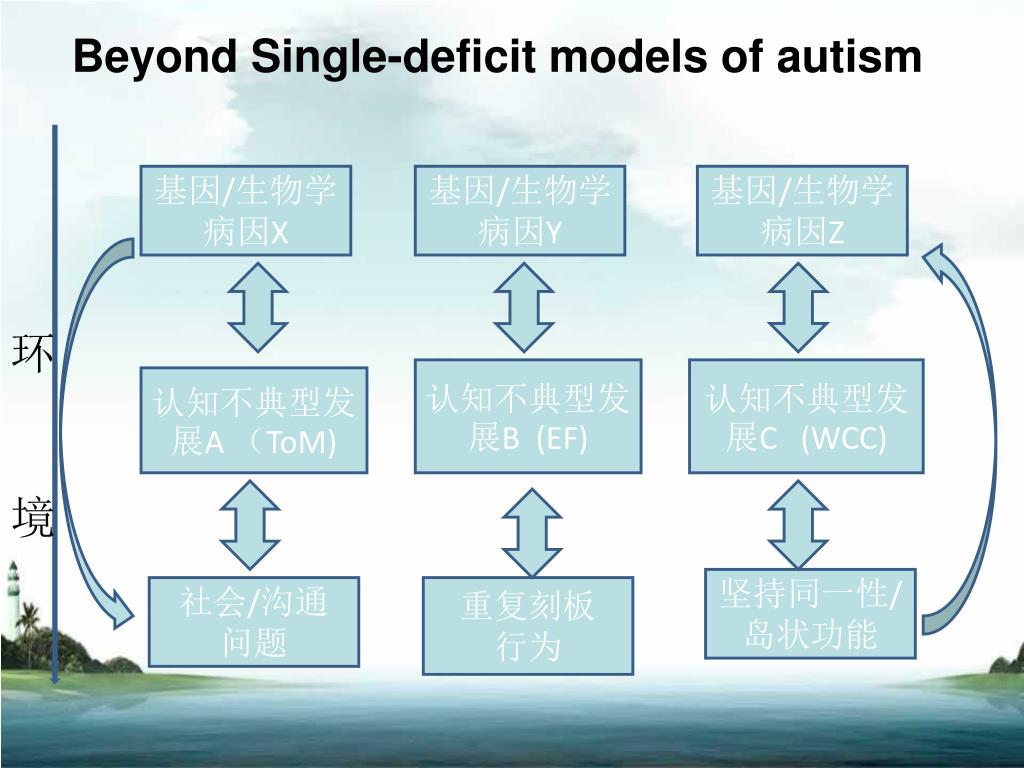 Beyond Single-deficit models of autism

环

境

基因/生物学病因X

基因/生物学病因Y

基因/生物学病因Z

认知不典型发展A （ToM)

认知不典型发展B (EF)

认知不典型发展C (WCC)

社会/沟通问题

重复刻板行为

坚持同一性/岛状功能